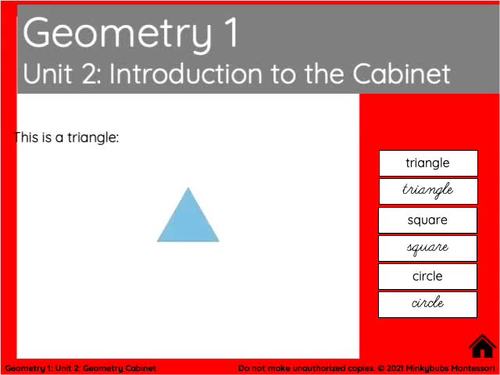 Geometry 1
Unit 2: Introduction to the Cabinet

This is a triangle:

triangle
triangle
square
square
circle
circle

Geometry 1: Unit 2: Geometry Cabinet

Do not make unauthorized copies. © 2021 Minkybubs Montessori